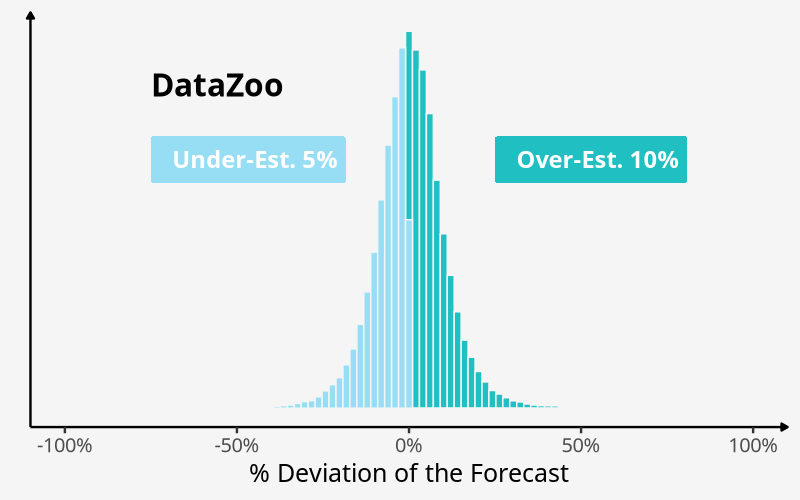 DataZoo

Under-Est. 5%

Over-Est. 10%

-100%
-50%
0%
50%
100%

% Deviation of the Forecast